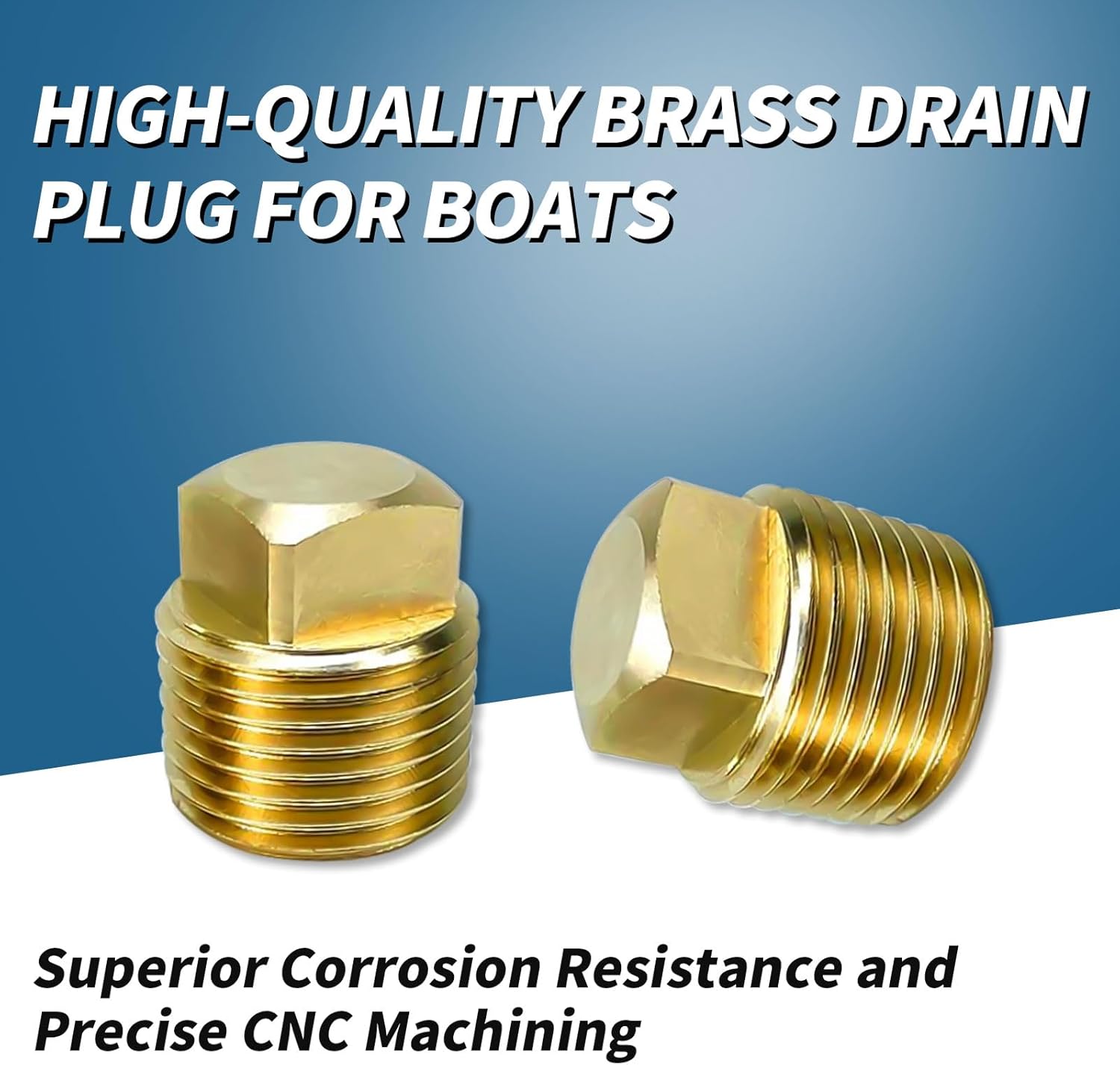 HIGH-QUALITY BRASS DRAIN PLUG FOR BOATS

Superior Corrosion Resistance and Precise CNC Machining